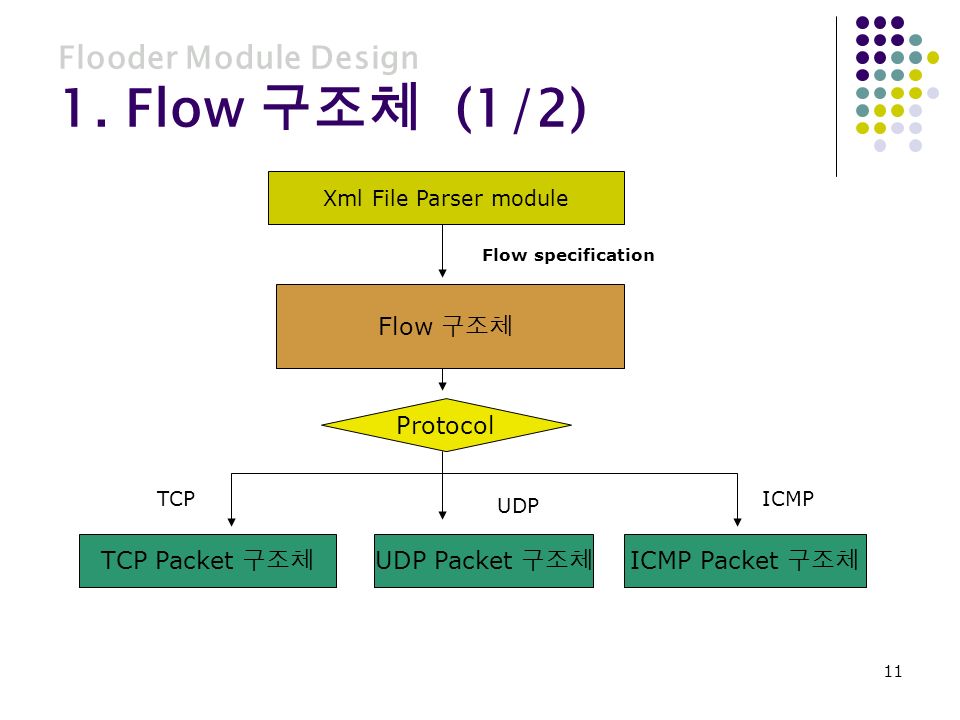 Flooder Module Design
1. Flow 구조체 (1/2)

Xml File Parser module

Flow specification

Flow 구조체

Protocol

TCP

UDP

ICMP

TCP Packet 구조체

UDP Packet 구조체

ICMP Packet 구조체

11